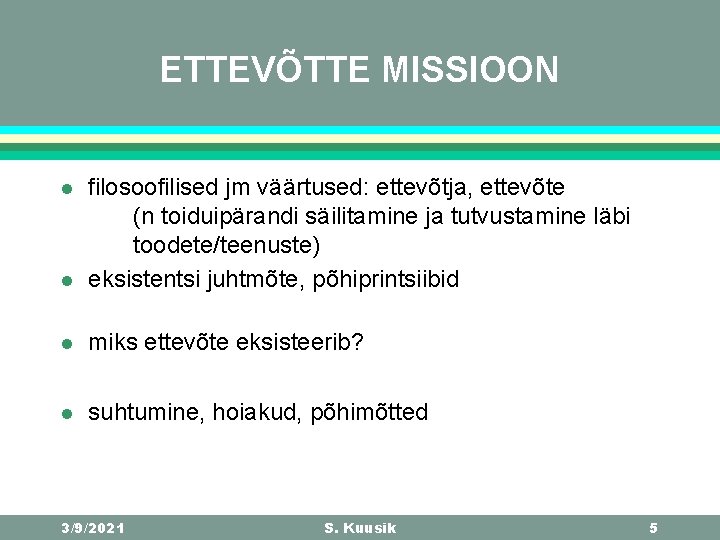 ETTEVÕTTE MISSIOON

- filosoofilised jm väärtused: ettevõtja, ettevõte (n toiduipärandi säilitamine ja tutvustamine läbi toodete/teenuste)
- eksistentsi juhtmõte, põhiprintsiibid
- miks ettevõte eksisteerib?
- suhtumine, hoiakud, põhimõtted

3/9/2021 S. Kuusik 5